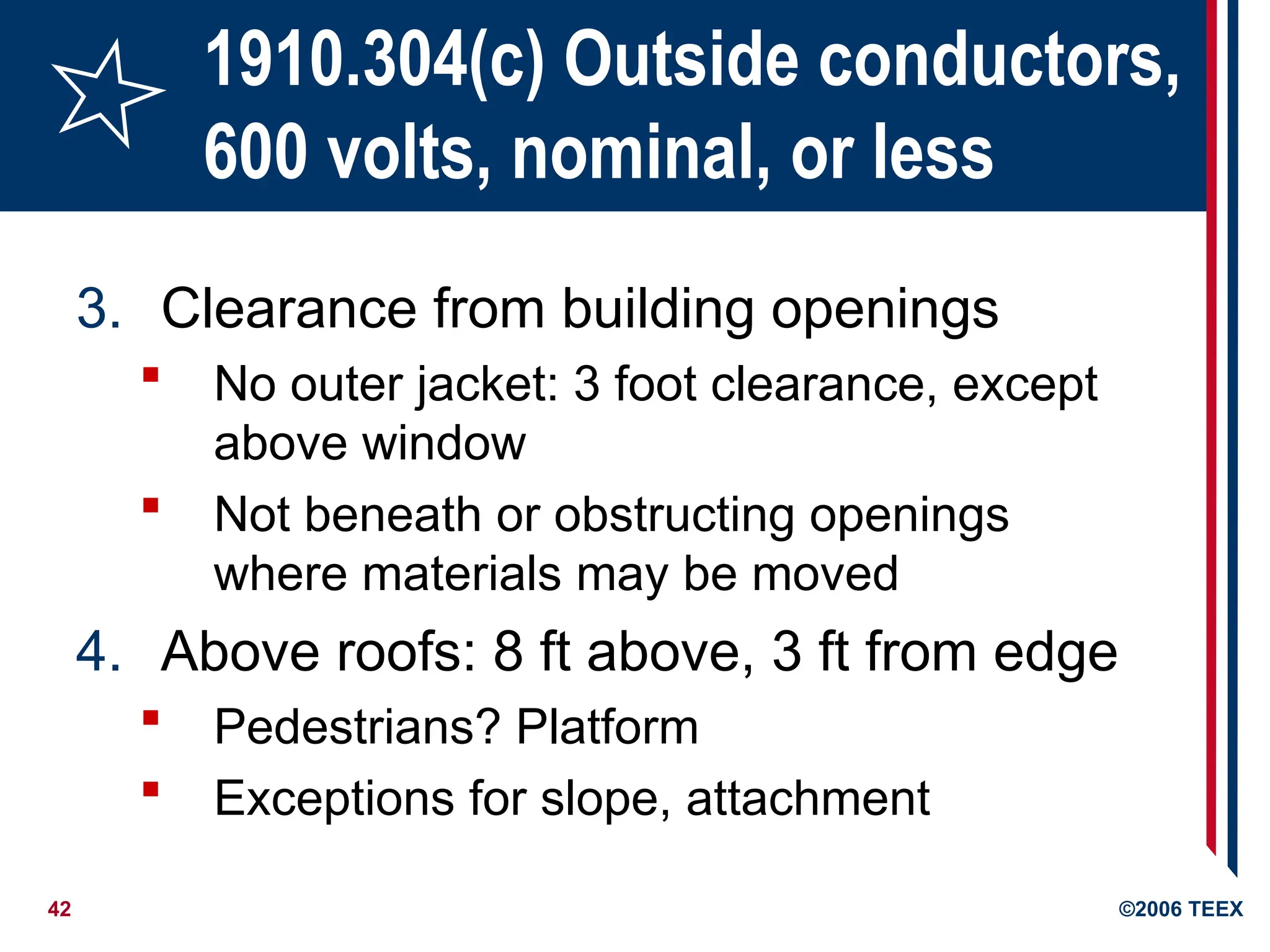 1910.304(c) Outside conductors, 600 volts, nominal, or less

3. Clearance from building openings

▪ No outer jacket: 3 foot clearance, except above window

▪ Not beneath or obstructing openings where materials may be moved

4. Above roofs: 8 ft above, 3 ft from edge

▪ Pedestrians? Platform

▪ Exceptions for slope, attachment

42

©2006 TEEX